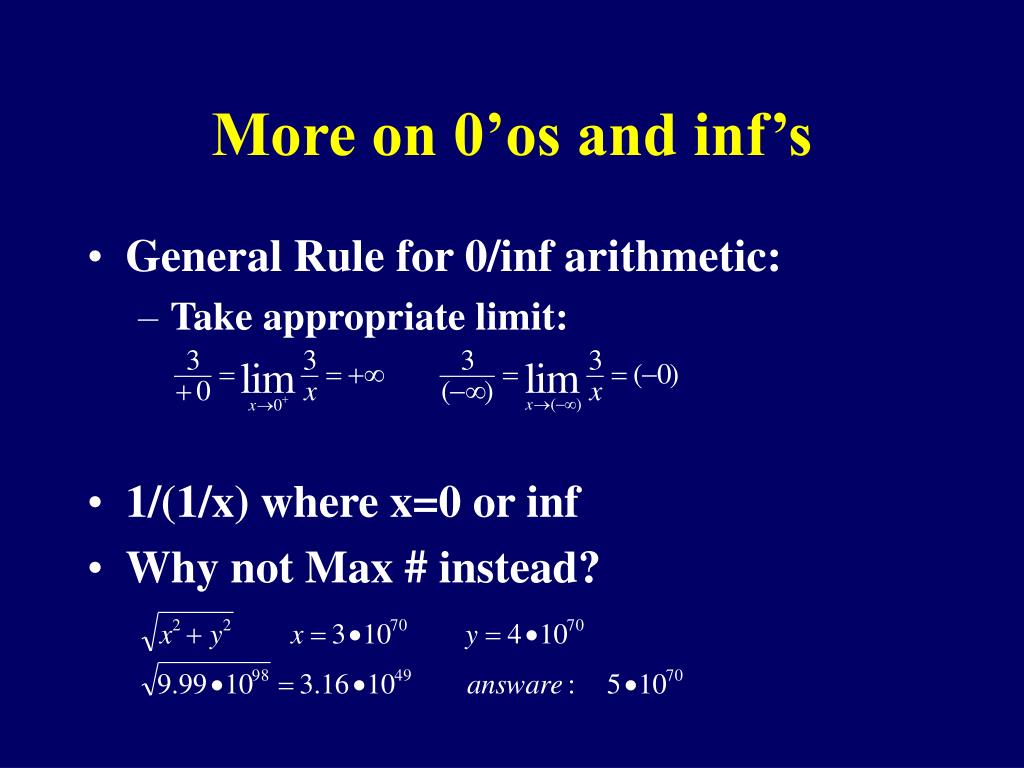 More on 0’os and inf’s

• General Rule for 0/inf arithmetic:
– Take appropriate limit:

$\frac{3}{+0} = \lim_{x \to 0^+} \frac{3}{x} = +\infty$ $\frac{3}{(-\infty)} = \lim_{x \to (-\infty)} \frac{3}{x} = (-0)$

• 1/(1/x) where x=0 or inf
• Why not Max # instead?

$\sqrt{x^2 + y^2}$ $x = 3 \bullet 10^{70}$ $y = 4 \bullet 10^{70}$

$\sqrt{9.99 \bullet 10^{98}} = 3.16 \bullet 10^{49}$ $answare:$ $5 \bullet 10^{70}$